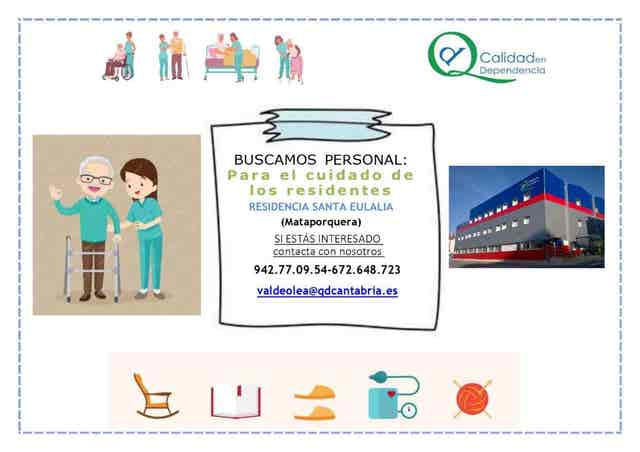 Calidad en Dependencia

BUSCAMOS PERSONAL:
Para el cuidado de los residentes
RESIDENCIA SANTA EULALIA
(Mataporquera)
SI ESTÁS INTERESADO
contacta con nosotros
942.77.09.54-672.648.723
valdeolea@qdcantabria.es